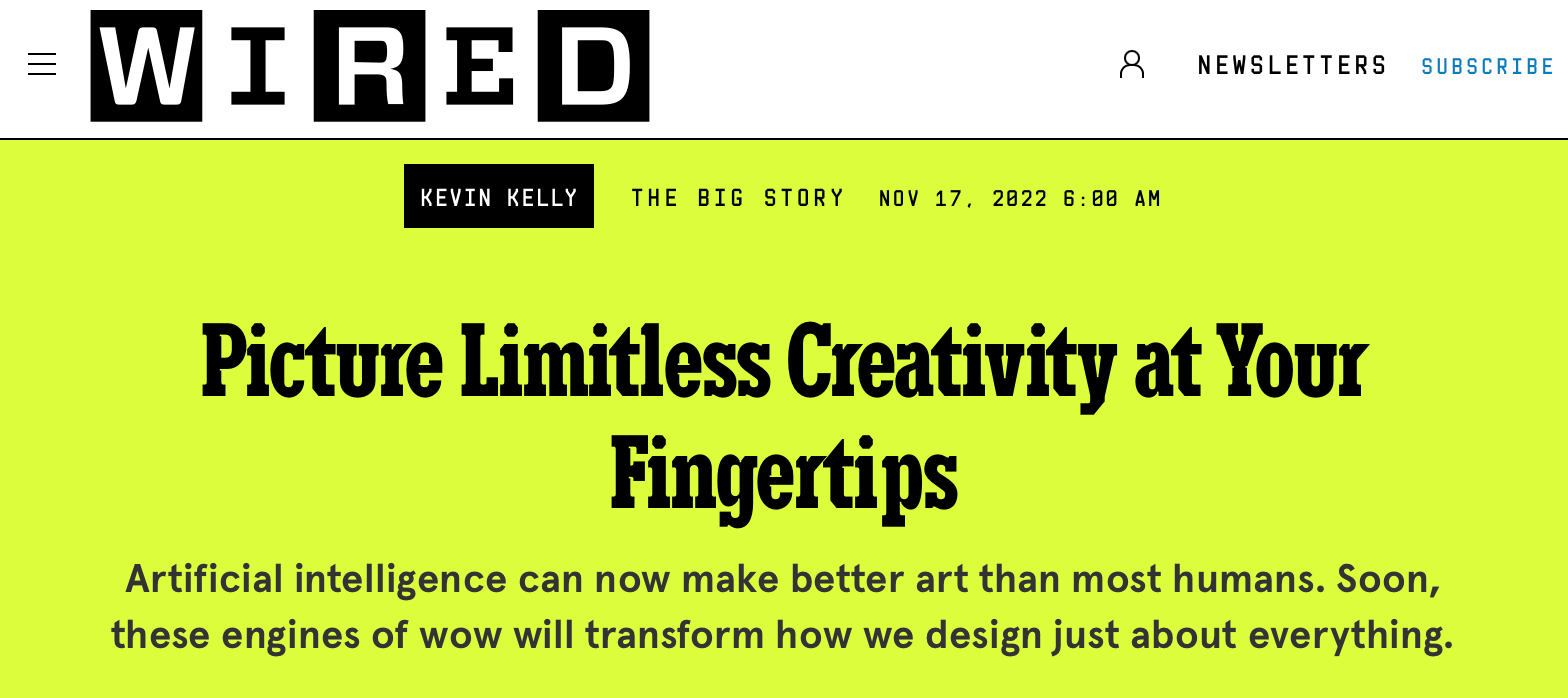 WIRED

NEWSLETTERS SUBSCRIBE

KEVIN KELLY THE BIG STORY NOV 17, 2022 6:00 AM

Picture Limitless Creativity at Your Fingertips

Artificial intelligence can now make better art than most humans. Soon, these engines of wow will transform how we design just about everything.